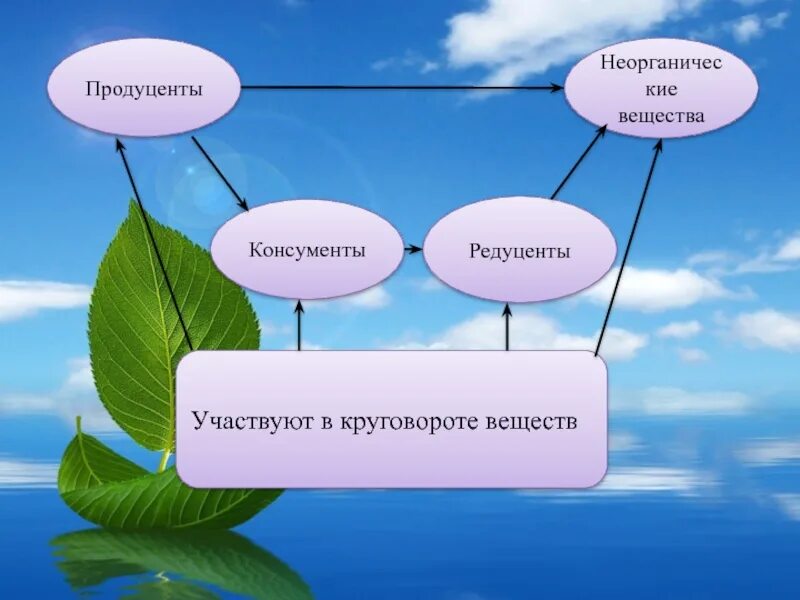 Продуценты

Неорганические вещества

Консументы

Редуценты

Участвуют в круговороте веществ